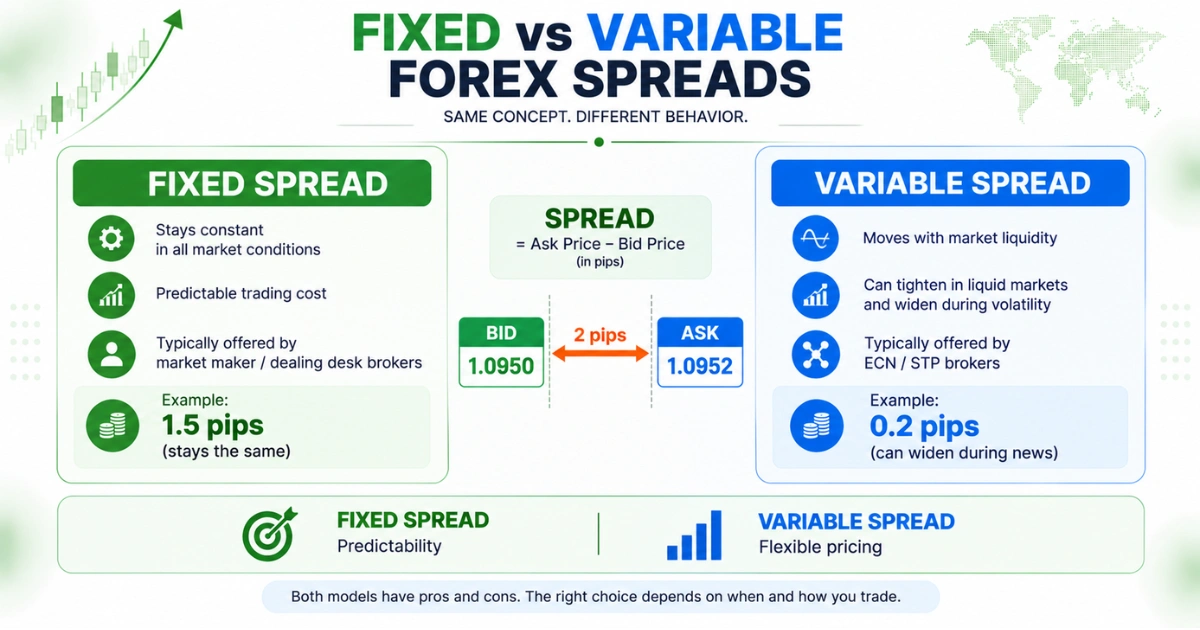 FIXED vs VARIABLE FOREX SPREADS

SAME CONCEPT. DIFFERENT BEHAVIOR.

FIXED SPREAD

Stays constant in all market conditions

Predictable trading cost

Typically offered by market maker / dealing desk brokers

Example:
1.5 pips
(stays the same)

SPREAD
= Ask Price – Bid Price
(in pips)

BID
1.0950

2 pips

ASK
1.0952

VARIABLE SPREAD

Moves with market liquidity

Can tighten in liquid markets and widen during volatility

Typically offered by ECN / STP brokers

Example:
0.2 pips
(can widen during news)

FIXED SPREAD
Predictability

VARIABLE SPREAD
Flexible pricing

Both models have pros and cons. The right choice depends on when and how you trade.